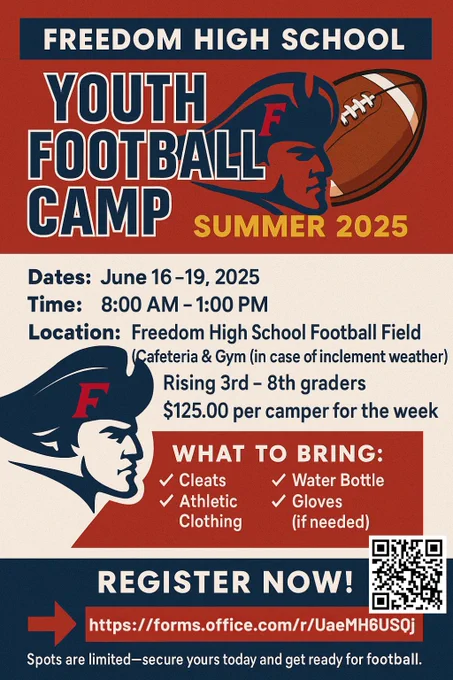 FREEDOM HIGH SCHOOL

YOUTH FOOTBALL CAMP

F

SUMMER 2025

Dates: June 16 –19, 2025
Time: 8:00 AM – 1:00 PM
Location: Freedom High School Football Field
(Cafeteria & Gym (in case of inclement weather)

F

Rising 3rd – 8th graders
$125.00 per camper for the week

WHAT TO BRING:
✓ Cleats
✓ Athletic Clothing
✓ Water Bottle
✓ Gloves (if needed)

REGISTER NOW!

https://forms.office.com/r/UaeMH6USQj

Spots are limited—secure yours today and get ready for football.